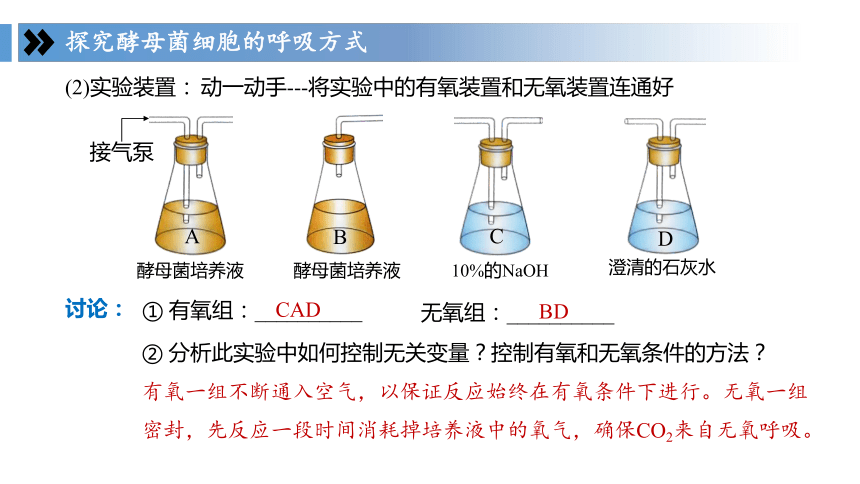 探究酵母菌细胞的呼吸方式

(2)实验装置：动一动手---将实验中的有氧装置和无氧装置连通好

接气泵

A
酵母菌培养液

B
酵母菌培养液

C
10%的NaOH

D
澄清的石灰水

讨论：① 有氧组：CAD 无氧组：BD

② 分析此实验中如何控制无关变量？控制有氧和无氧条件的方法？

有氧一组不断通入空气，以保证反应始终在有氧条件下进行。无氧一组密封，先反应一段时间消耗掉培养液中的氧气，确保$CO_2$来自无氧呼吸。